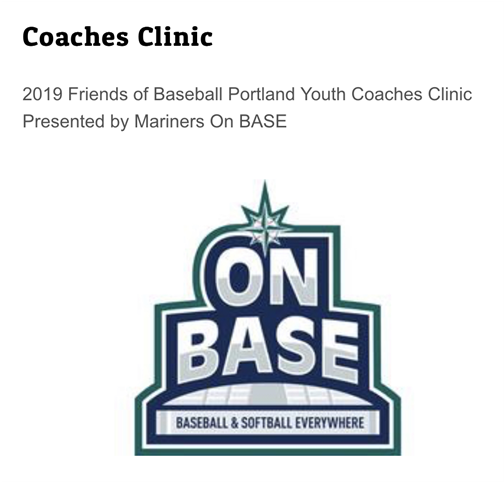 Coaches Clinic

2019 Friends of Baseball Portland Youth Coaches Clinic Presented by Mariners On BASE

ON BASE

BASEBALL & SOFTBALL EVERYWHERE